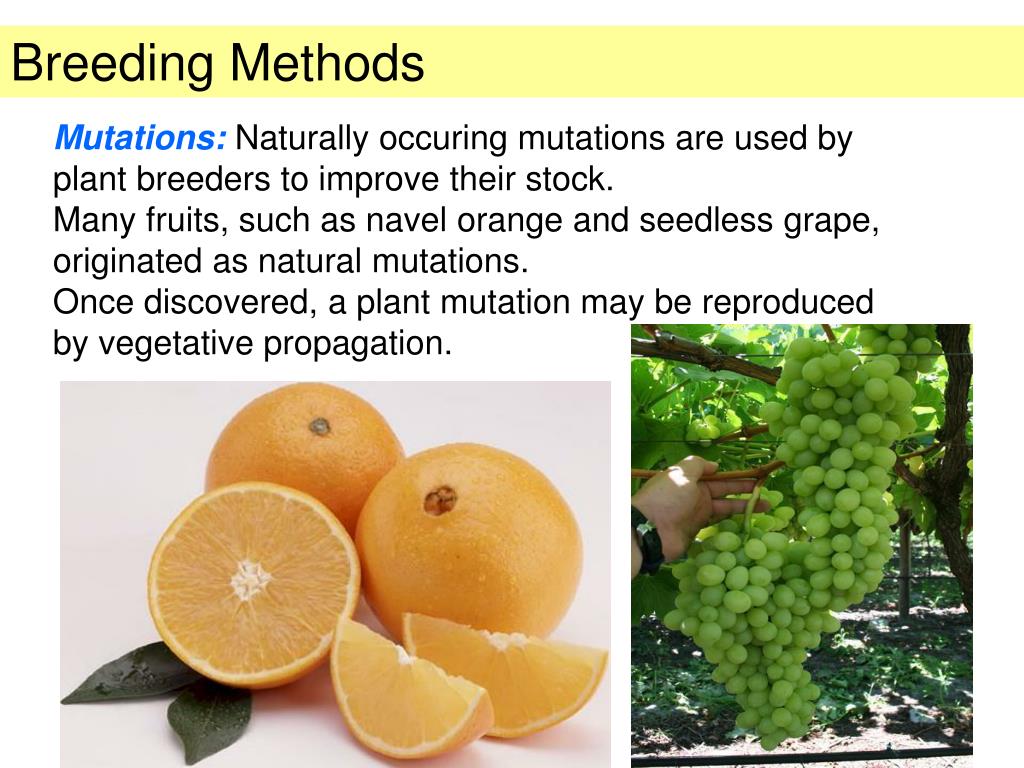 Breeding Methods

Mutations: Naturally occuring mutations are used by plant breeders to improve their stock.
Many fruits, such as navel orange and seedless grape, originated as natural mutations.
Once discovered, a plant mutation may be reproduced by vegetative propagation.